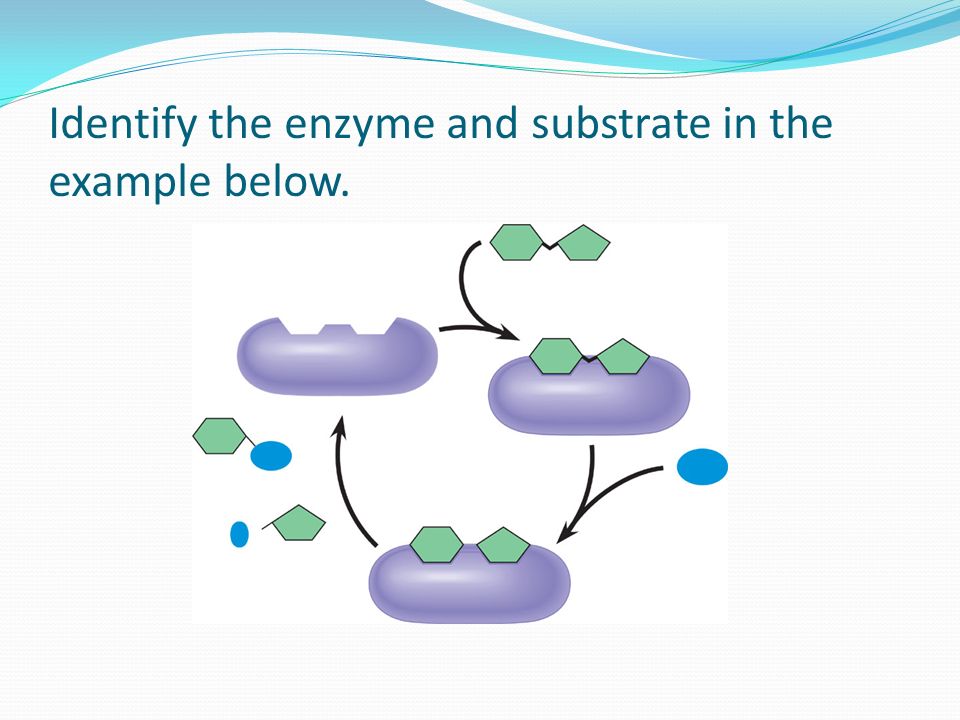 Identify the enzyme and substrate in the example below.